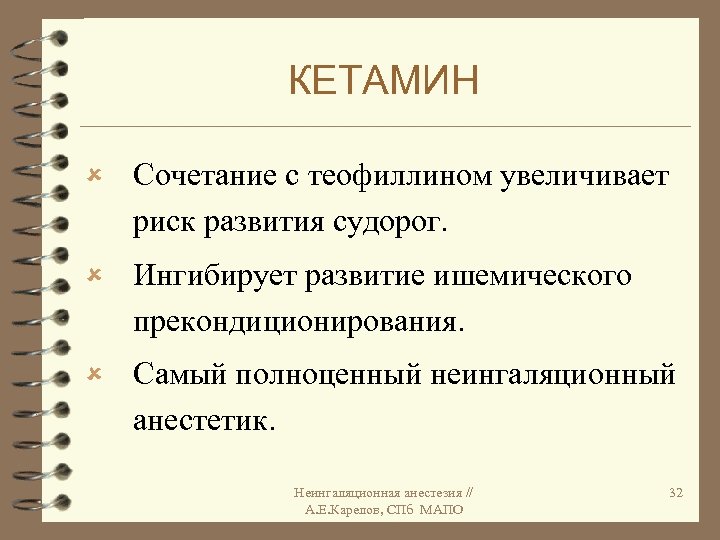 КЕТАМИН

Сочетание с теофиллином увеличивает риск развития судорог.

Ингибирует развитие ишемического прекондиционирования.

Самый полноценный неингаляционный анестетик.

Неингаляционная анестезия // А.Е.Карелов, СПб МАПО

32